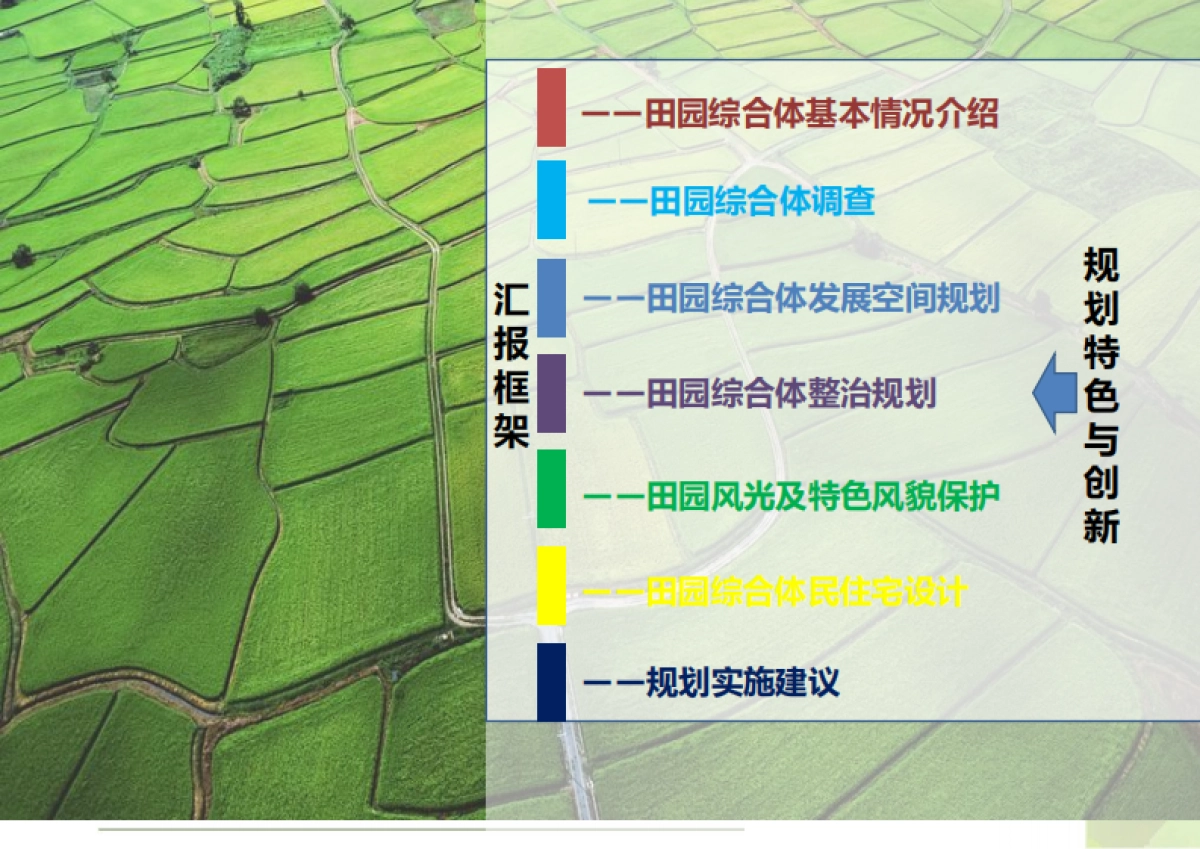 汇报框架

——田园综合体基本情况介绍

——田园综合体调查

——田园综合体发展空间规划

——田园综合体整治规划

——田园风光及特色风貌保护

——田园综合体民住宅设计

——规划实施建议

规划特色与创新